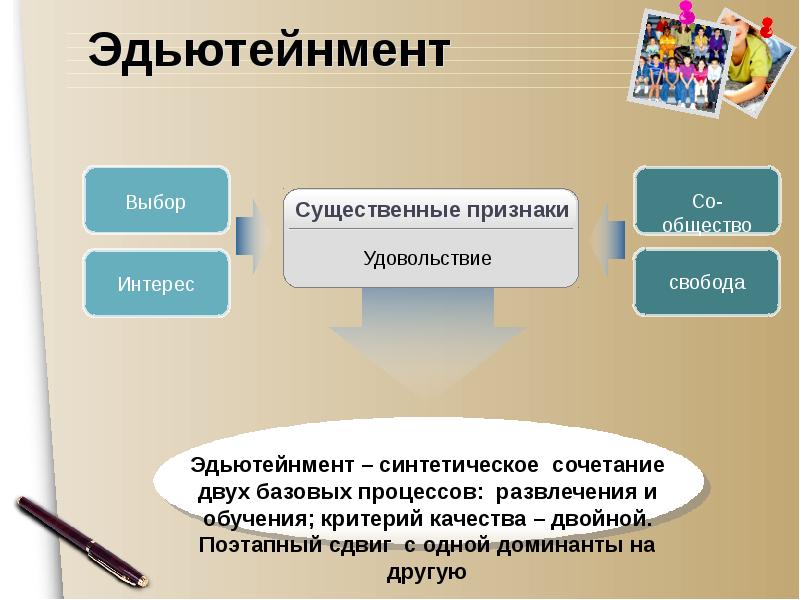 Эдьютейнмент

Выбор

Интерес

Существенные признаки

Удовольствие

Со-общество

свобода

Эдьютейнмент – синтетическое сочетание двух базовых процессов: развлечения и обучения; критерий качества – двойной. Поэтапный сдвиг с одной доминанты на другую